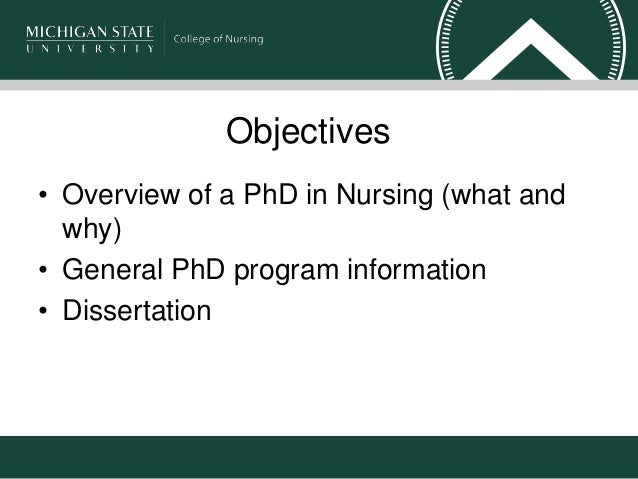 MICHIGAN STATE
UNIVERSITY
College of Nursing

Objectives

• Overview of a PhD in Nursing (what and why)
• General PhD program information
• Dissertation